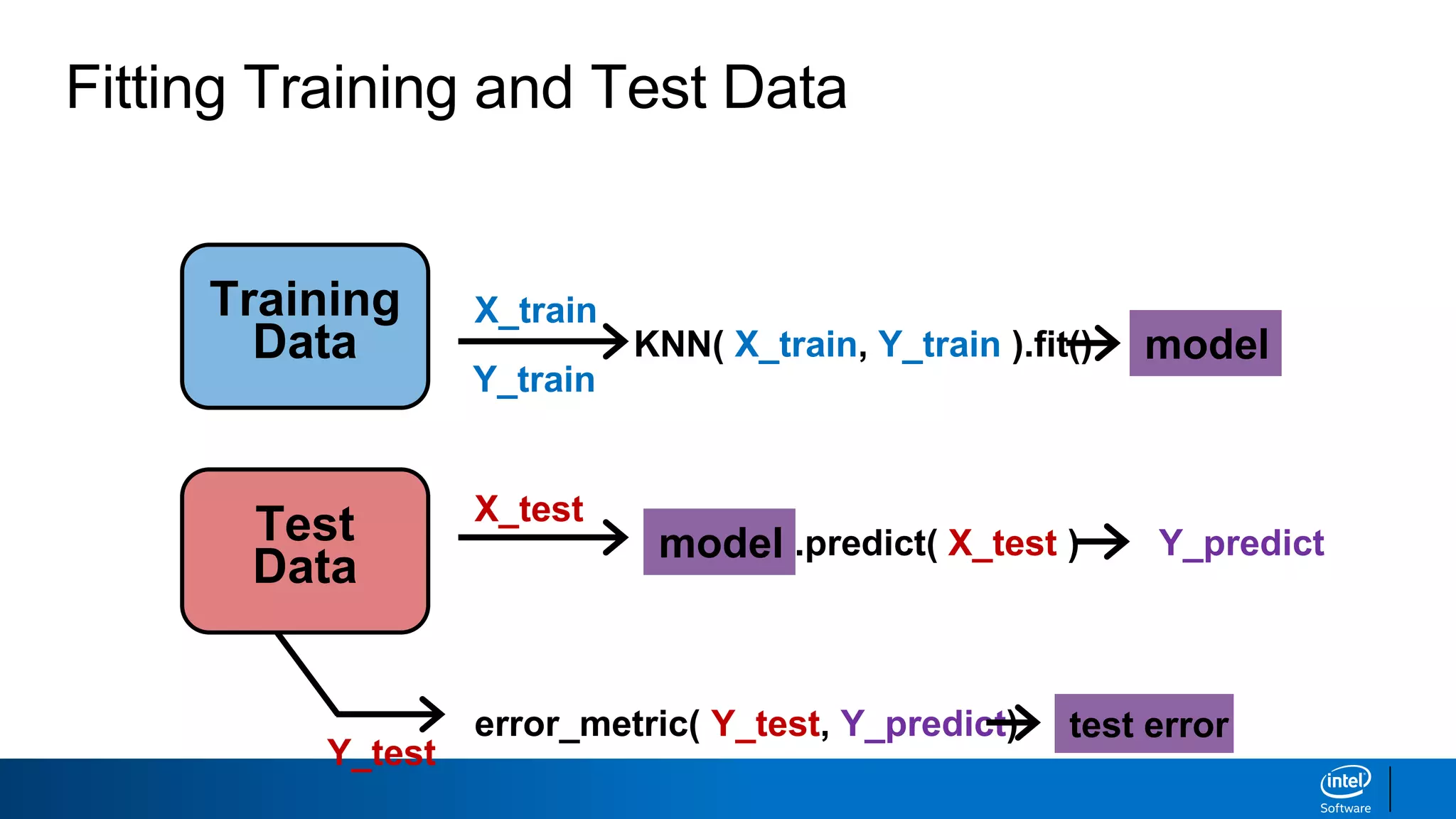 Fitting Training and Test Data

Training Data

X_train

Y_train

KNN( X_train, Y_train ).fit() model

Test Data

X_test

model .predict( X_test ) Y_predict

Y_test

error_metric( Y_test, Y_predict) test error

intel Software